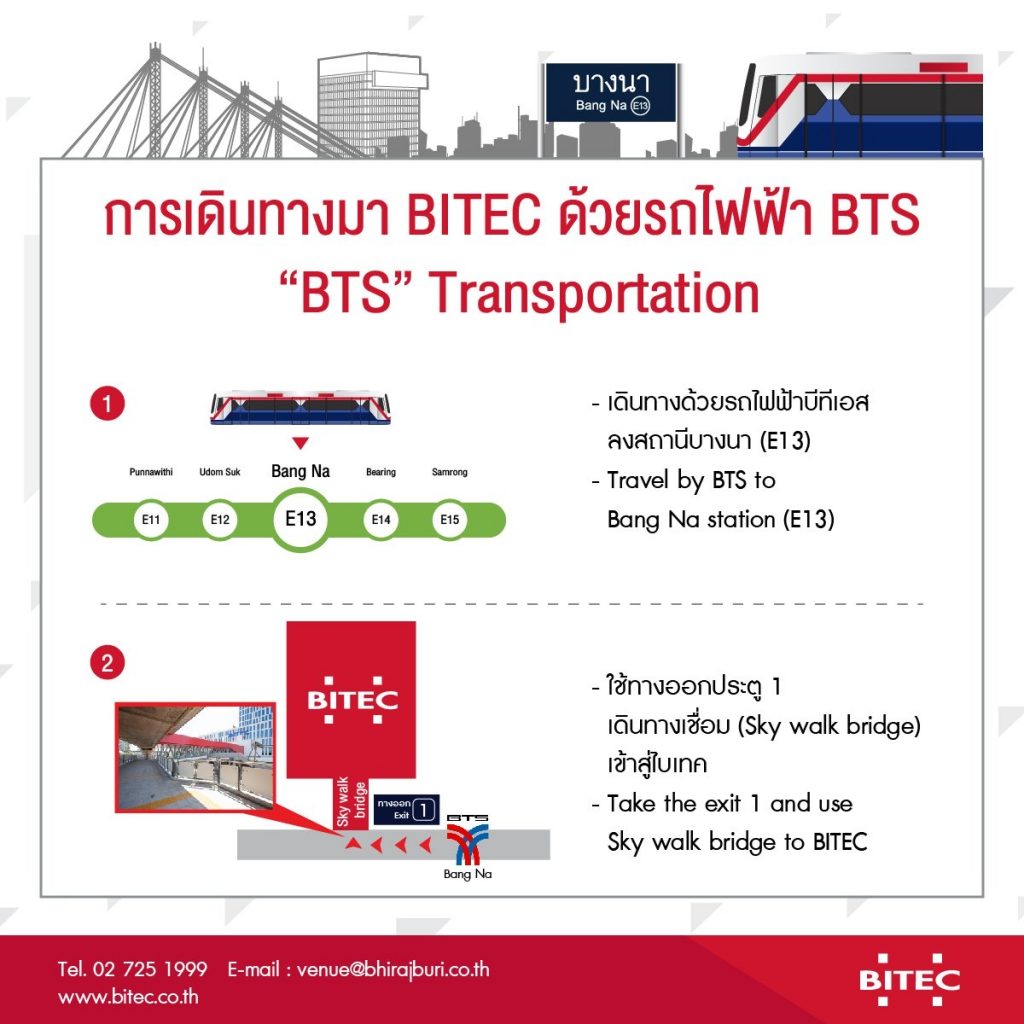 บางนา
Bang Na E13

การเดินทางมา BITEC ด้วยรถไฟฟ้า BTS
"BTS" Transportation

1

Punnawithi Udom Suk Bang Na Bearing Samrong
E11 E12 E13 E14 E15

- เดินทางด้วยรถไฟฟ้าบีทีเอส ลงสถานีบางนา (E13)
- Travel by BTS to Bang Na station (E13)

2

BITEC

Sky walk bridge

ทางออก Exit 1

BTS

Bang Na

- ใช้ทางออกประตู 1 เดินทางเชื่อม (Sky walk bridge) เข้าสู่ไบเทค
- Take the exit 1 and use Sky walk bridge to BITEC

Tel. 02 725 1999 E-mail : venue@bhirajburi.co.th
www.bitec.co.th

BITEC